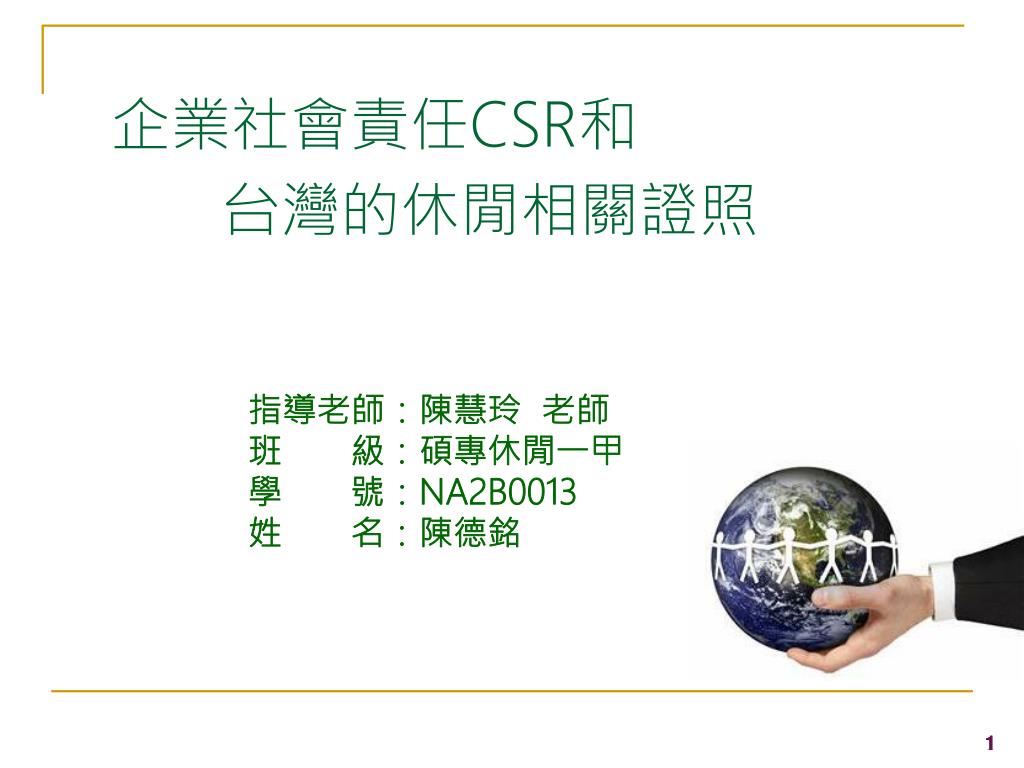 企業社會責任CSR和
台灣的休閒相關證照

指導老師：陳慧玲 老師
班　　級：碩專休閒一甲
學　　號：NA2B0013
姓　　名：陳德銘

1